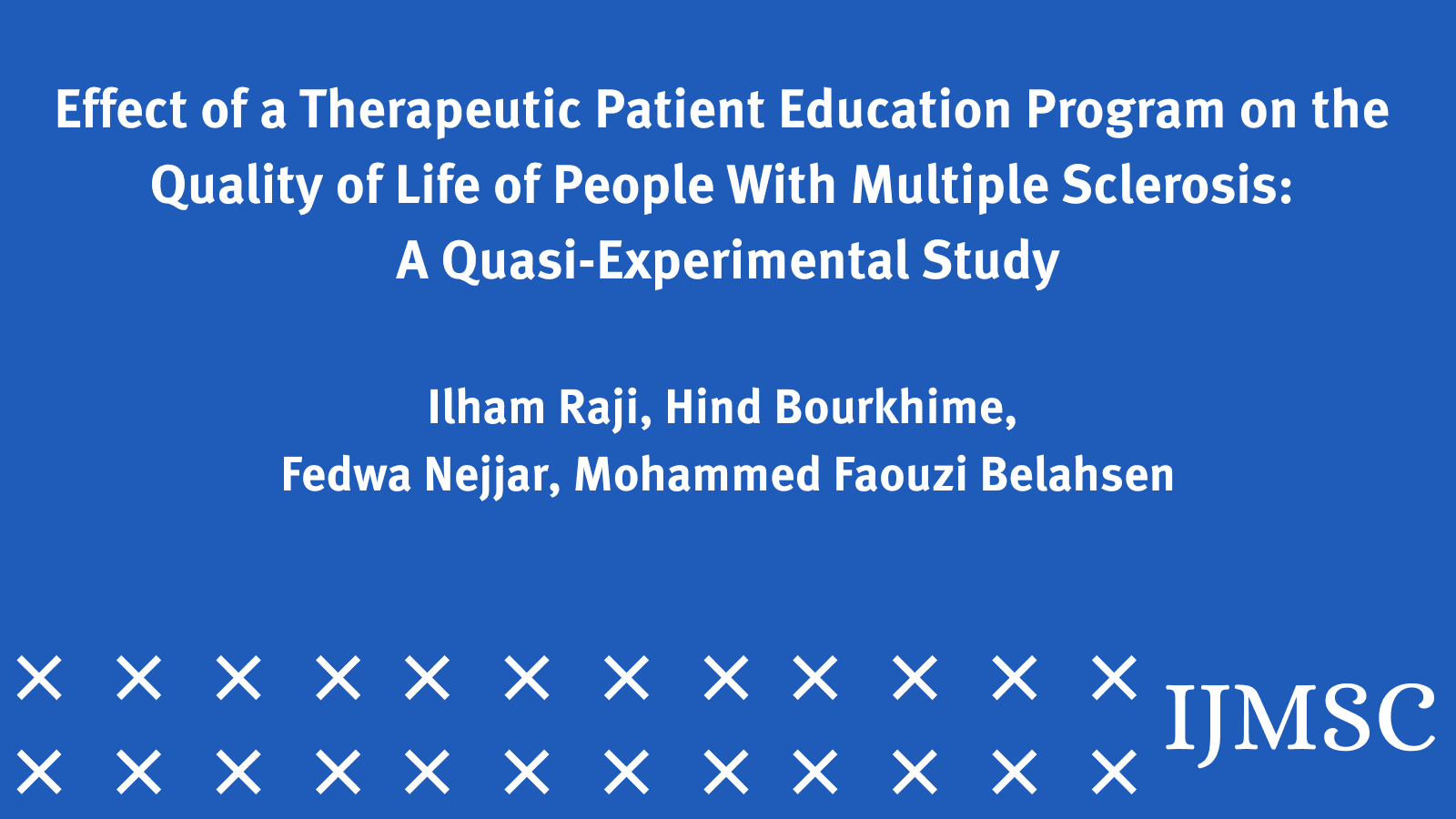 Effect of a Therapeutic Patient Education Program on the Quality of Life of People With Multiple Sclerosis: A Quasi-Experimental Study

Ilham Raji, Hind Bourkhime, Fedwa Nejjar, Mohammed Faouzi Belahsen

IJMSC